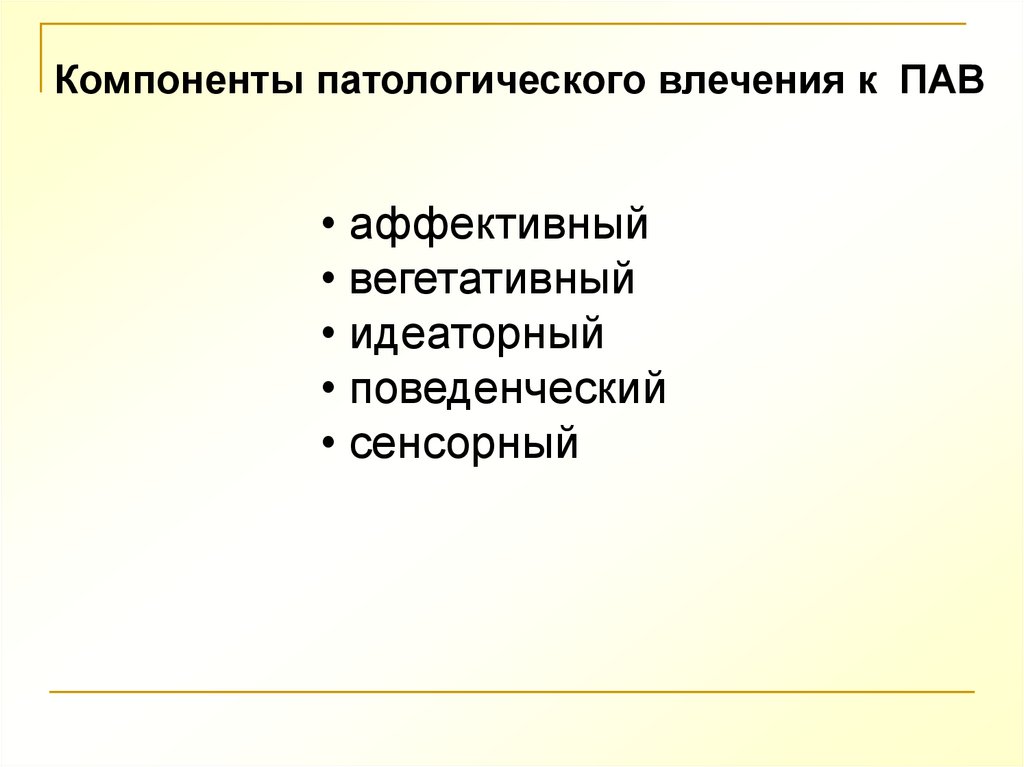 Компоненты патологического влечения к ПАВ

• аффективный
• вегетативный
• идеаторный
• поведенческий
• сенсорный